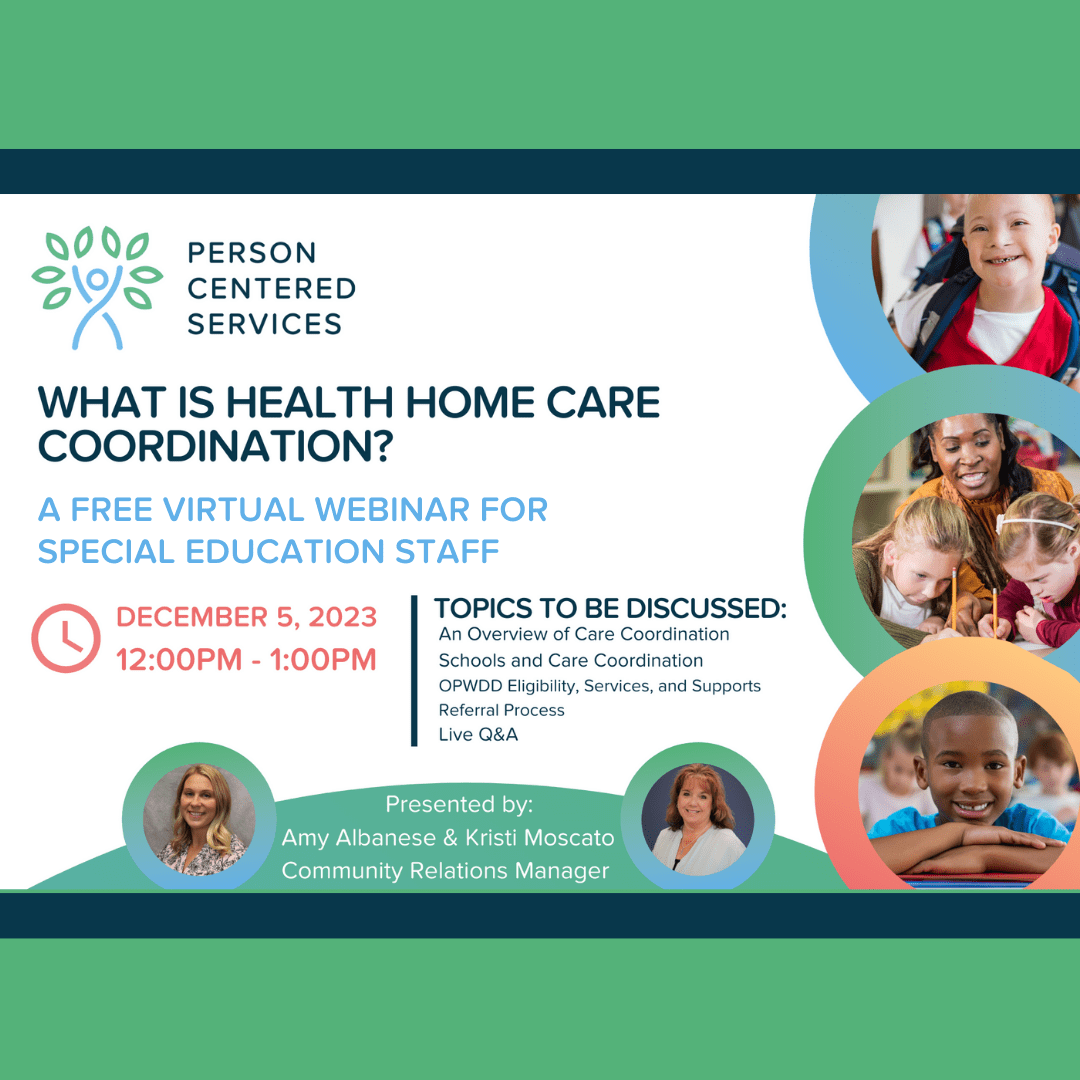 PERSON CENTERED SERVICES

WHAT IS HEALTH HOME CARE COORDINATION?

A FREE VIRTUAL WEBINAR FOR SPECIAL EDUCATION STAFF

DECEMBER 5, 2023
12:00PM - 1:00PM

TOPICS TO BE DISCUSSED:
An Overview of Care Coordination
Schools and Care Coordination
OPWDD Eligibility, Services, and Supports
Referral Process
Live Q&A

Presented by:
Amy Albanese & Kristi Moscato
Community Relations Manager